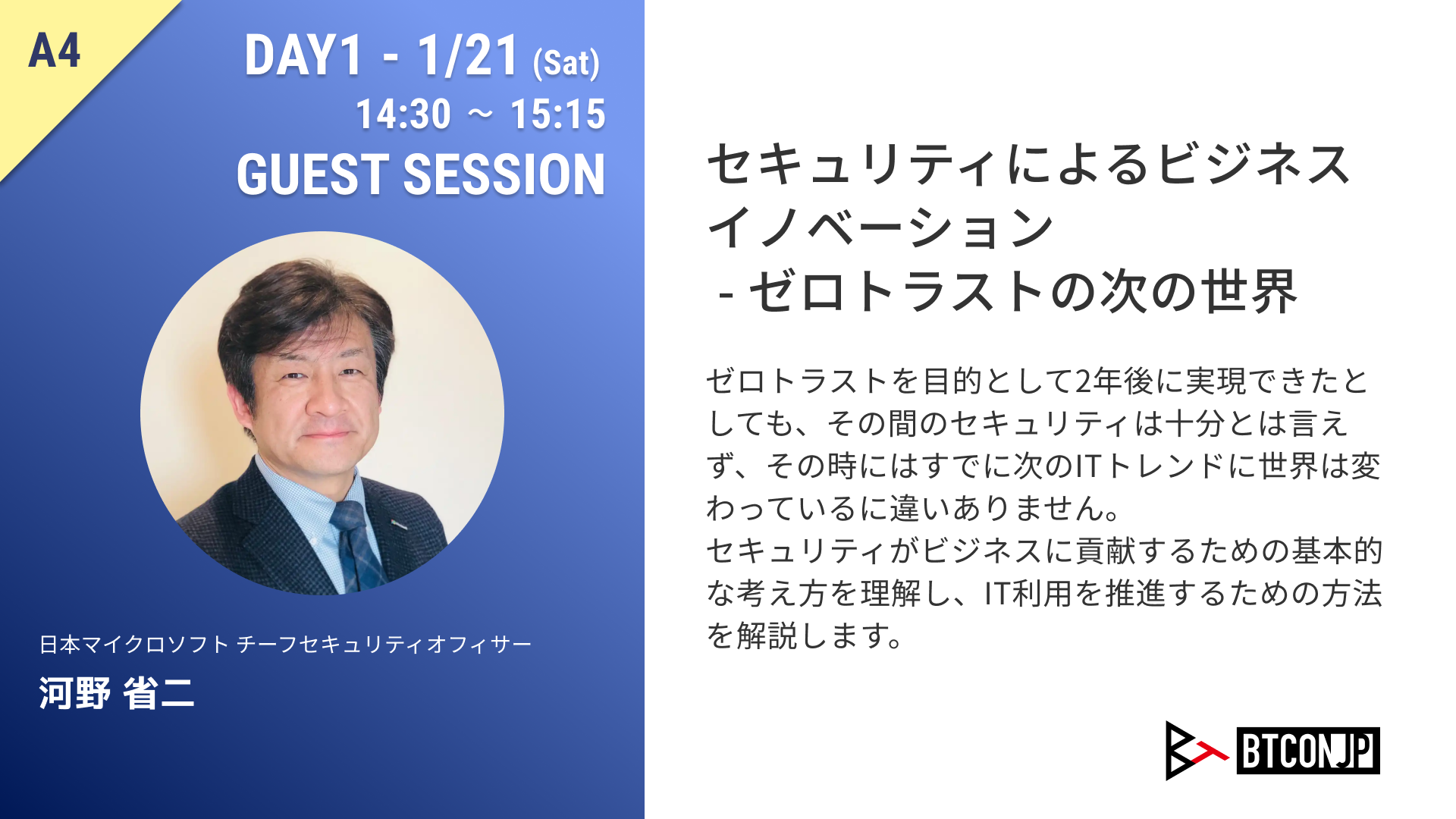 A4

DAY1 - 1/21 (Sat)
14:30 ~ 15:15
GUEST SESSION

日本マイクロソフト チーフセキュリティオフィサー
河野 省二

セキュリティによるビジネスイノベーション
- ゼロトラストの次の世界

ゼロトラストを目的として2年後に実現できたとしても、その間のセキュリティは十分とは言えず、その時にはすでに次のITトレンドに世界は変わっているに違いありません。
セキュリティがビジネスに貢献するための基本的な考え方を理解し、IT利用を推進するための方法を解説します。

BTCONJP